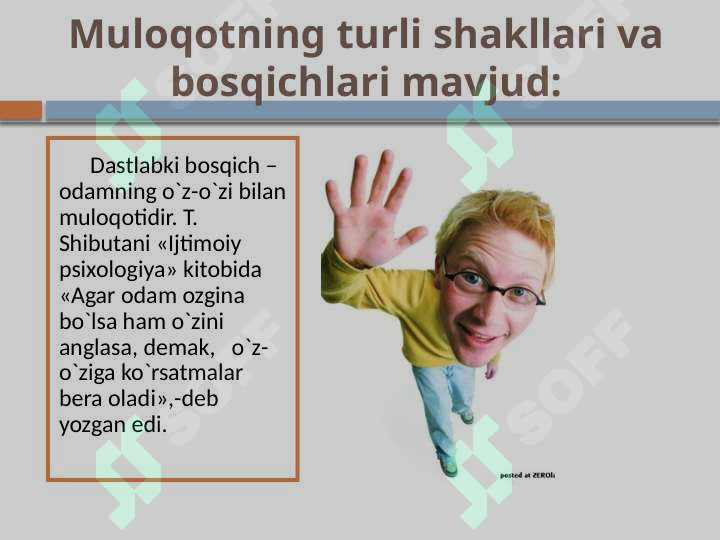 Muloqotning turli shakllari va bosqichlari mavjud:

Dastlabki bosqich – odamning o`z-o`zi bilan muloqotidir. T. Shibutani «Ijtimoiy psixologiya» kitobida «Agar odam ozgina bo`lsa ham o`zini anglasa, demak, o`z-o`ziga ko`rsatmalar bera oladi»,-deb yozgan edi.

posted at ZEROli

SOFF SOFF SOFF SOFF